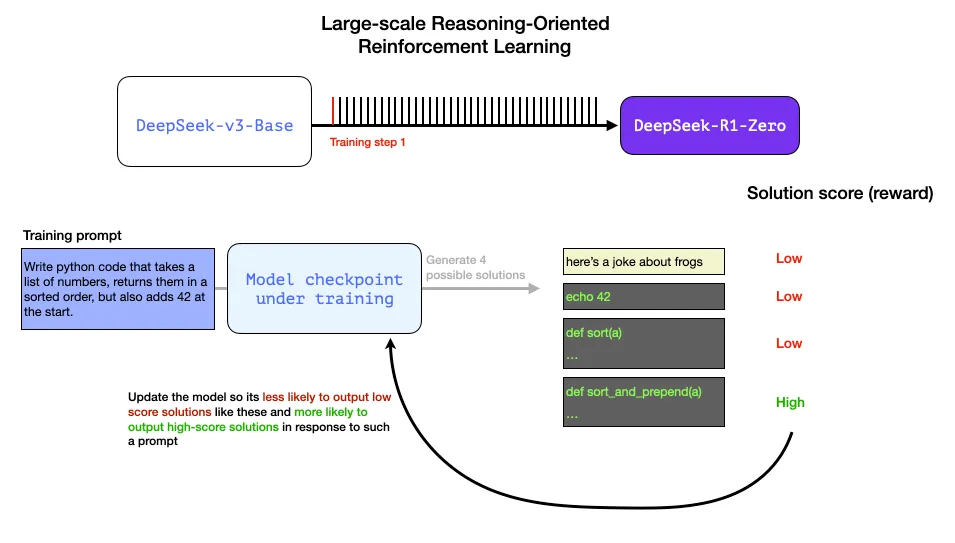 Large-scale Reasoning-Oriented Reinforcement Learning

DeepSeek-v3-Base

Training step 1

DeepSeek-R1-Zero

Solution score (reward)

Training prompt

Write python code that takes a list of numbers, returns them in a sorted order, but also adds 42 at the start.

Model checkpoint under training

Generate 4 possible solutions

here's a joke about frogs

Low

echo 42

Low

def sort(a)
...

Low

def sort_and_prepend(a)
...

High

Update the model so its less likely to output low score solutions like these and more likely to output high-score solutions in response to such a prompt